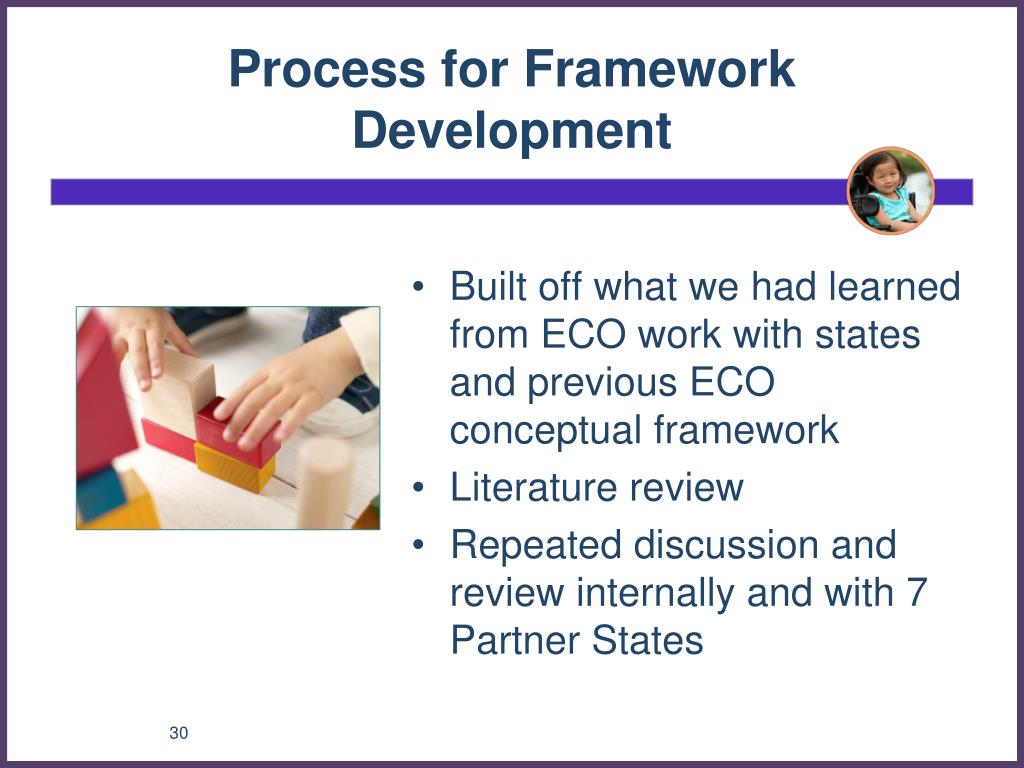 Process for Framework Development

• Built off what we had learned from ECO work with states and previous ECO conceptual framework
• Literature review
• Repeated discussion and review internally and with 7 Partner States

30